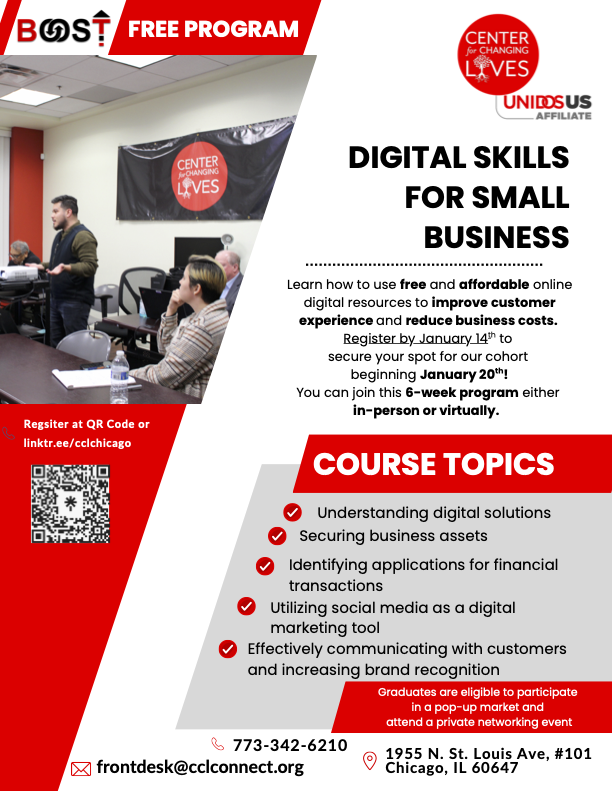 BOOST FREE PROGRAM

CENTER for CHANGING LIVES

UNIDOSUS AFFILIATE

CENTER for CHANGING LIVES

DIGITAL SKILLS FOR SMALL BUSINESS

Learn how to use free and affordable online digital resources to improve customer experience and reduce business costs. Register by January 14$^{th}$ to secure your spot for our cohort beginning January 20$^{th}$! You can join this 6-week program either in-person or virtually.

Regsiter at QR Code or linktr.ee/cclchicago

COURSE TOPICS

Understanding digital solutions

Securing business assets

Identifying applications for financial transactions

Utilizing social media as a digital marketing tool

Effectively communicating with customers and increasing brand recognition

Graduates are eligible to participate in a pop-up market and attend a private networking event

773-342-6210

frontdesk@cclconnect.org

1955 N. St. Louis Ave, #101
Chicago, IL 60647